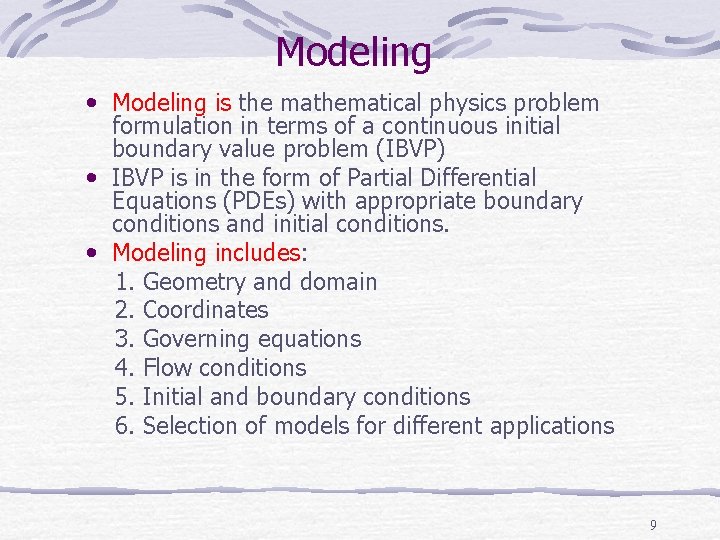 Modeling

• Modeling is the mathematical physics problem formulation in terms of a continuous initial boundary value problem (IBVP)
• IBVP is in the form of Partial Differential Equations (PDEs) with appropriate boundary conditions and initial conditions.
• Modeling includes:
1. Geometry and domain
2. Coordinates
3. Governing equations
4. Flow conditions
5. Initial and boundary conditions
6. Selection of models for different applications

9